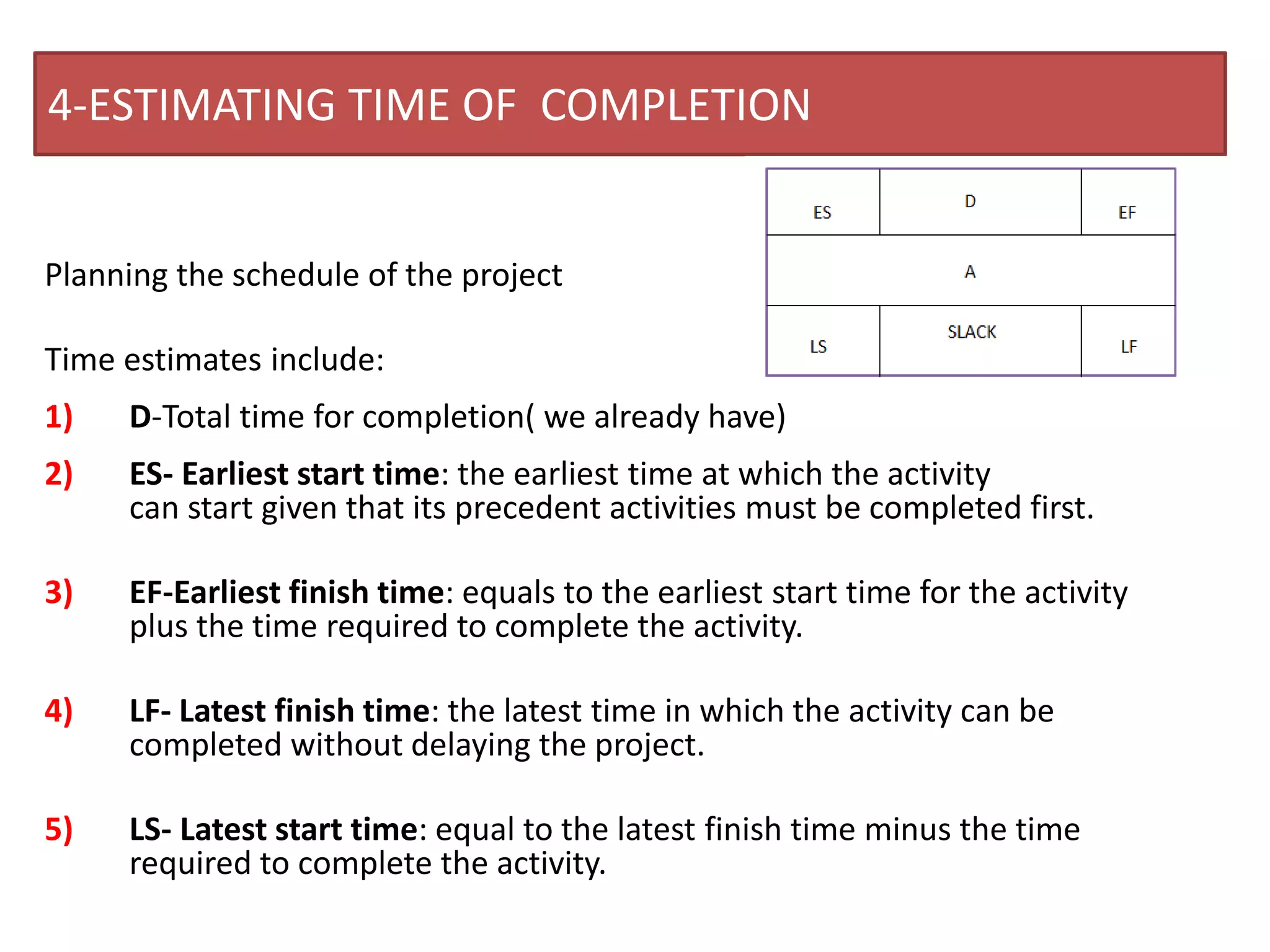 4-ESTIMATING TIME OF  COMPLETION

| ES | D | EF |
|---|---|---|
| | A | |
| LS | SLACK | LF |

Planning the schedule of the project

Time estimates include:

1) D-Total time for completion( we already have)

2) ES- Earliest start time: the earliest time at which the activity can start given that its precedent activities must be completed first.

3) EF-Earliest finish time: equals to the earliest start time for the activity plus the time required to complete the activity.

4) LF- Latest finish time: the latest time in which the activity can be completed without delaying the project.

5) LS- Latest start time: equal to the latest finish time minus the time required to complete the activity.